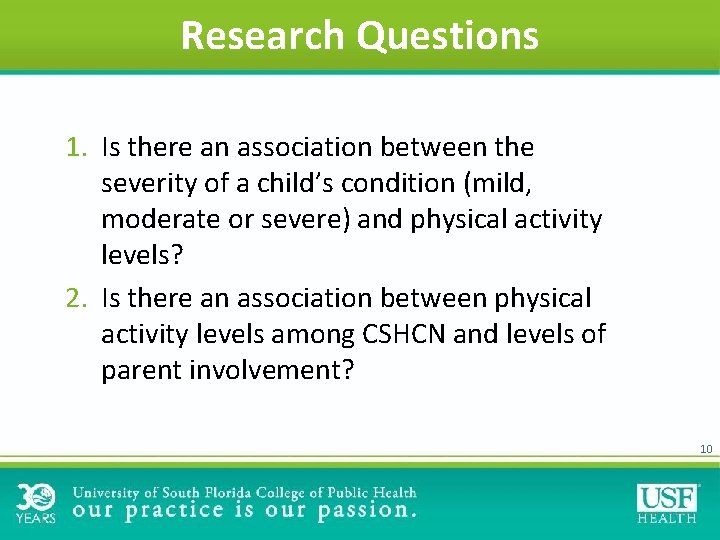 Research Questions

1. Is there an association between the severity of a child's condition (mild, moderate or severe) and physical activity levels?

2. Is there an association between physical activity levels among CSHCN and levels of parent involvement?

10

30 YEARS

University of South Florida College of Public Health
our practice is our passion.

USF HEALTH